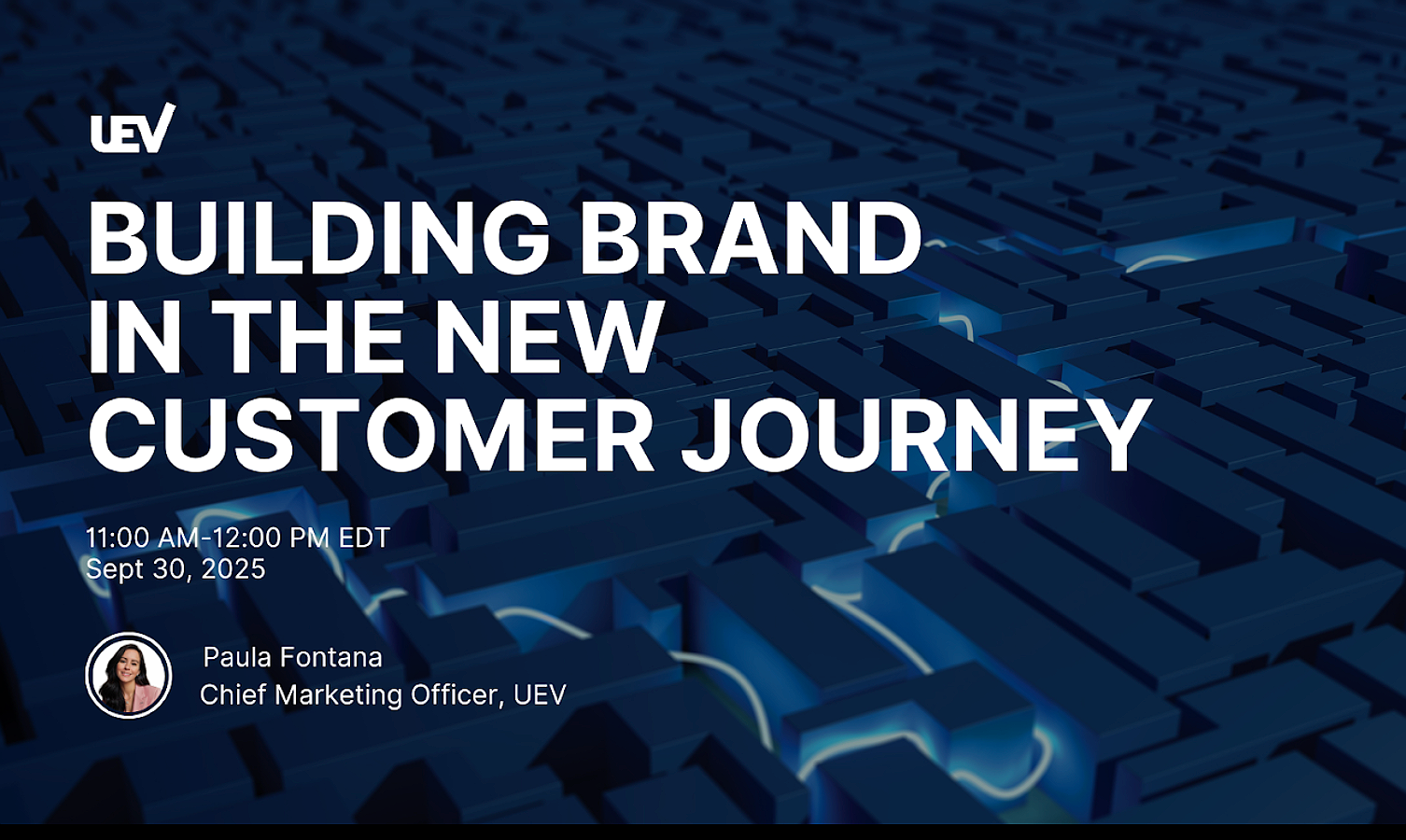 UEV

BUILDING BRAND IN THE NEW CUSTOMER JOURNEY

11:00 AM-12:00 PM EDT
Sept 30, 2025

Paula Fontana
Chief Marketing Officer, UEV